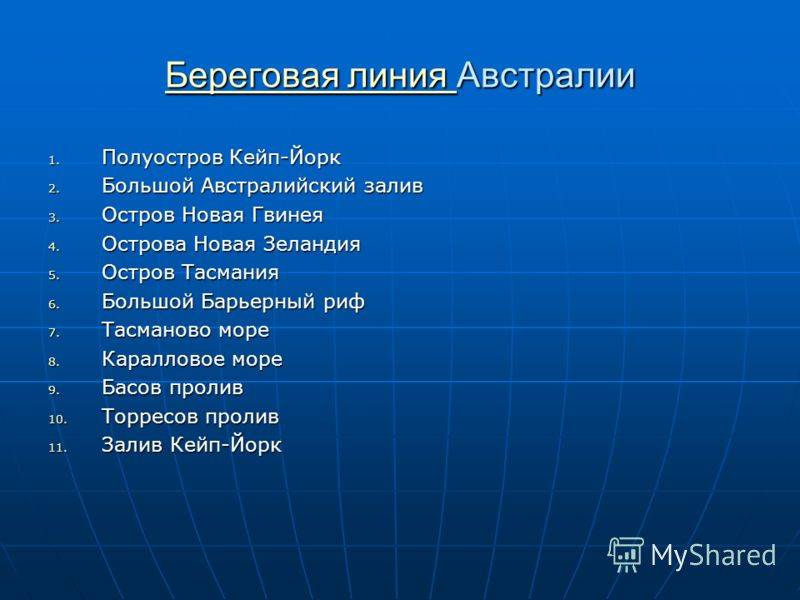 Береговая линия Австралии

1. Полуостров Кейп-Йорк
2. Большой Австралийский залив
3. Остров Новая Гвинея
4. Острова Новая Зеландия
5. Остров Тасмания
6. Большой Барьерный риф
7. Тасманово море
8. Каралловое море
9. Басов пролив
10. Торресов пролив
11. Залив Кейп-Йорк

MyShared